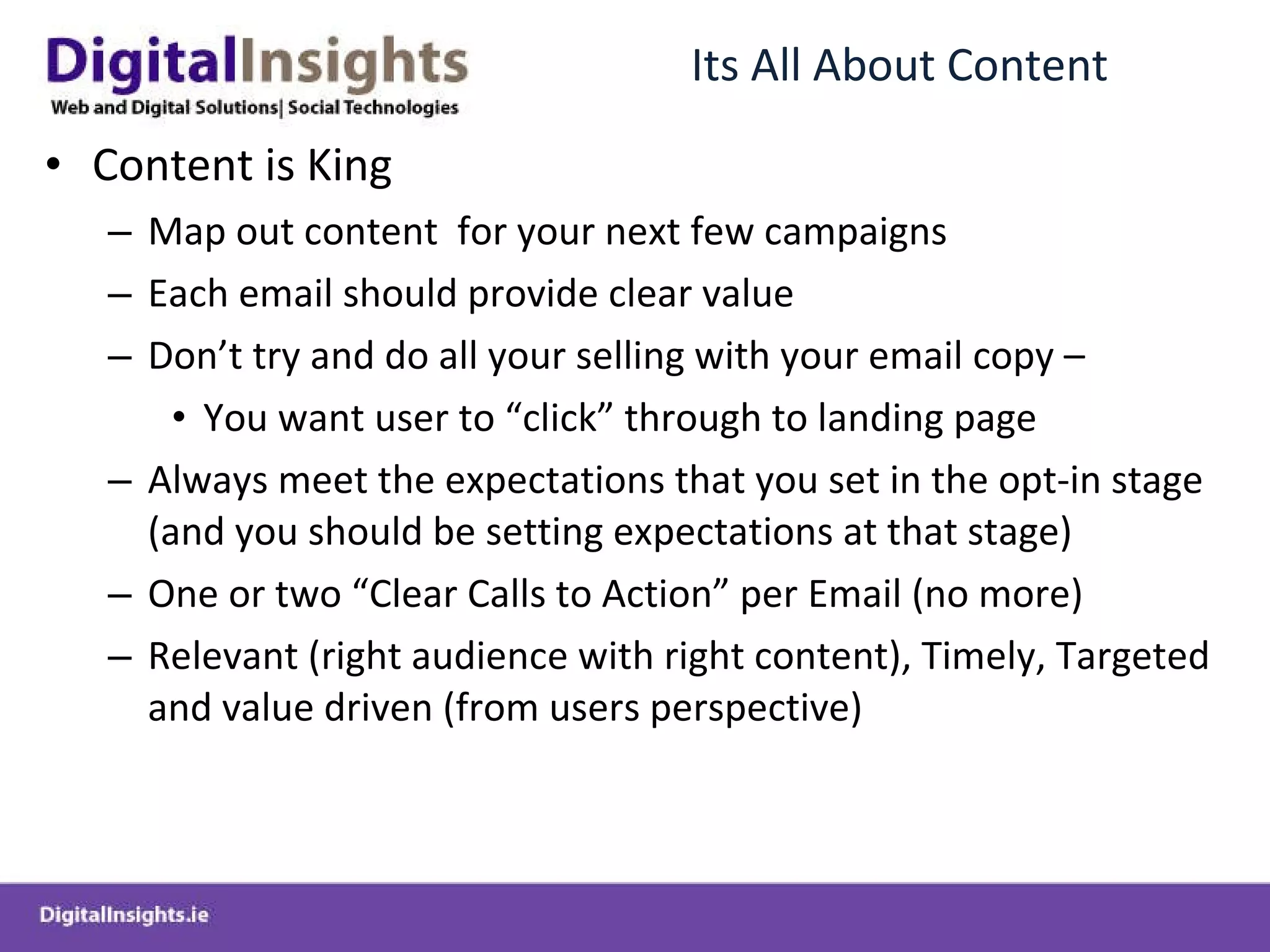 DigitalInsights
Web and Digital Solutions| Social Technologies

Its All About Content

• Content is King
– Map out content for your next few campaigns
– Each email should provide clear value
– Don’t try and do all your selling with your email copy –
• You want user to “click” through to landing page
– Always meet the expectations that you set in the opt-in stage (and you should be setting expectations at that stage)
– One or two “Clear Calls to Action” per Email (no more)
– Relevant (right audience with right content), Timely, Targeted and value driven (from users perspective)

DigitalInsights.ie